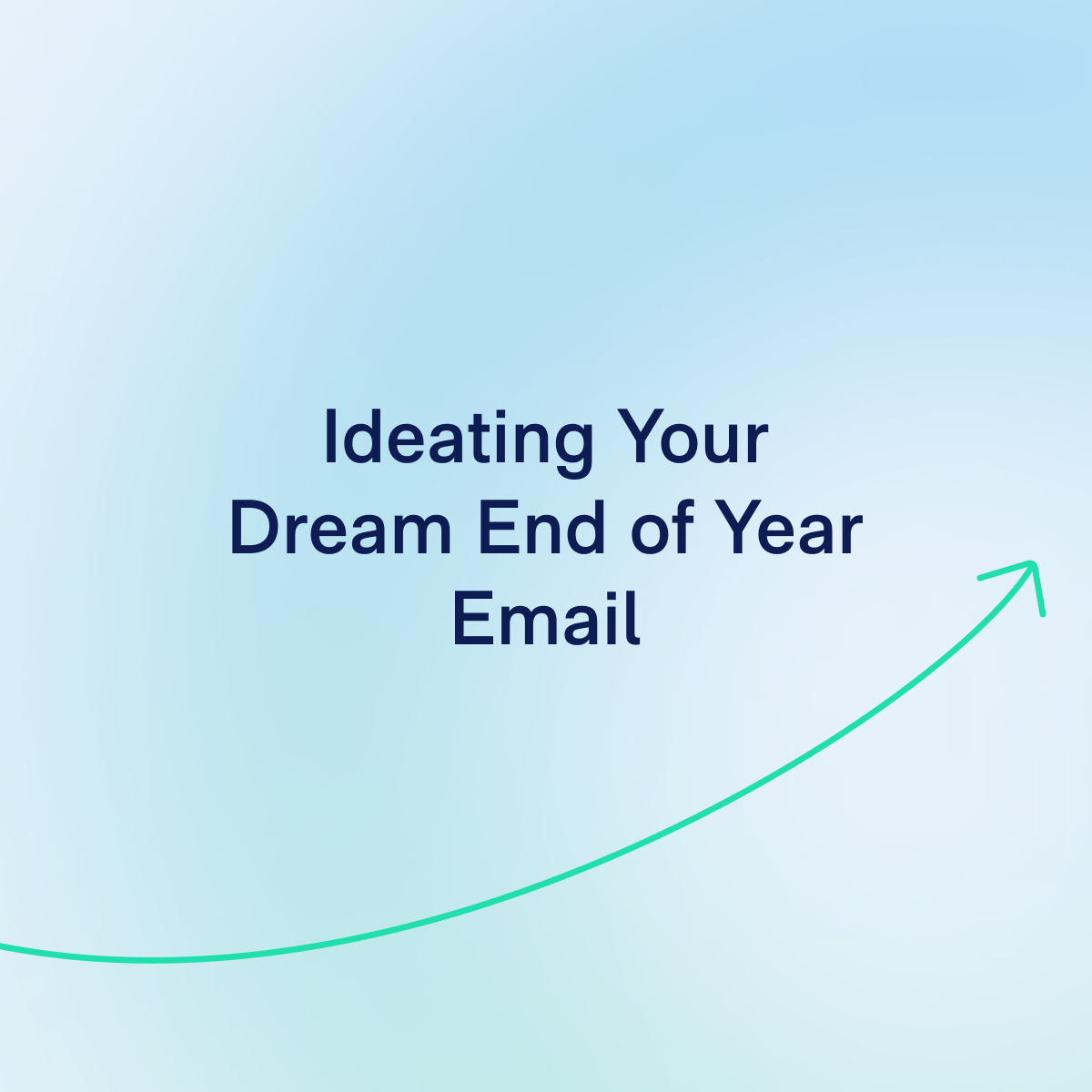 Ideating Your Dream End of Year Email